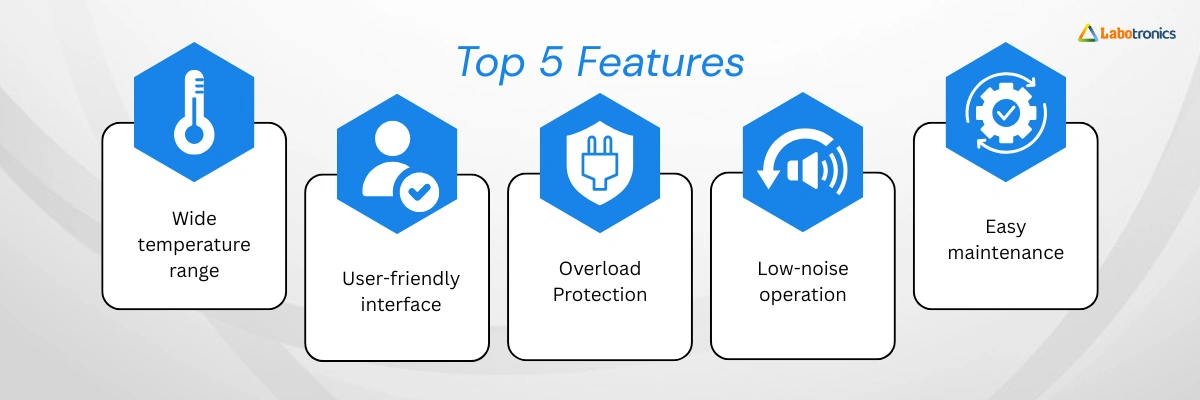 Labotronics

Top 5 Features

Wide temperature range

User-friendly interface

Overload Protection

Low-noise operation

Easy maintenance